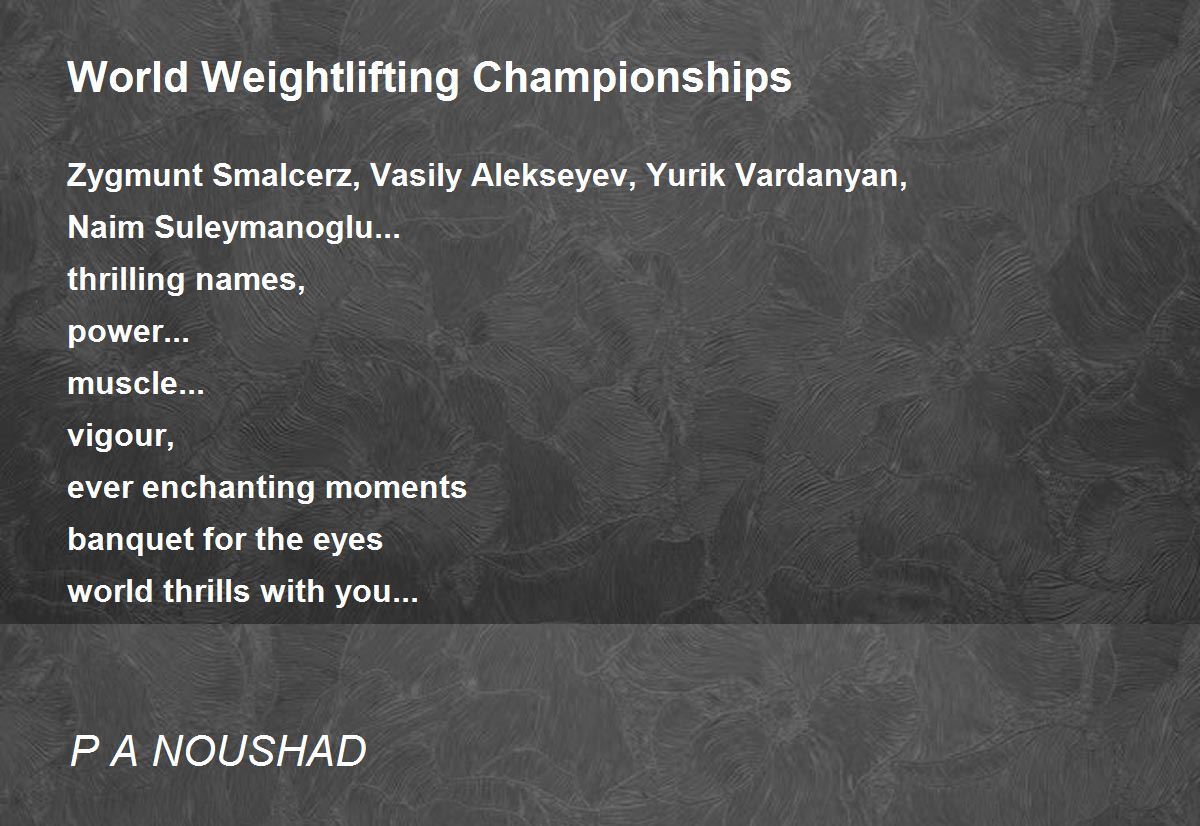 World Weightlifting Championships

Zygmunt Smalcerz, Vasily Alekseyev, Yurik Vardanyan,
Naim Suleymanoglu...
thrilling names,
power...
muscle...
vigour,
ever enchanting moments
banquet for the eyes
world thrills with you...

P A NOUSHAD